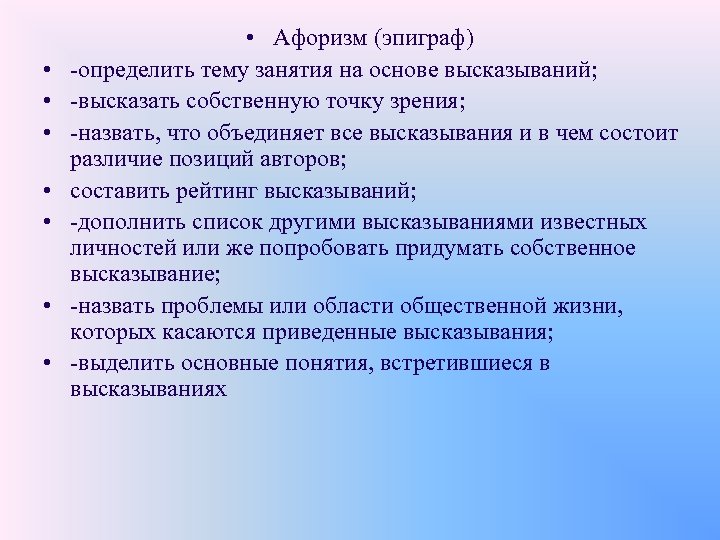 • Афоризм (эпиграф)

• -определить тему занятия на основе высказываний;

• -высказать собственную точку зрения;

• -назвать, что объединяет все высказывания и в чем состоит различие позиций авторов;

• составить рейтинг высказываний;

• -дополнить список другими высказываниями известных личностей или же попробовать придумать собственное высказывание;

• -назвать проблемы или области общественной жизни, которых касаются приведенные высказывания;

• -выделить основные понятия, встретившиеся в высказываниях